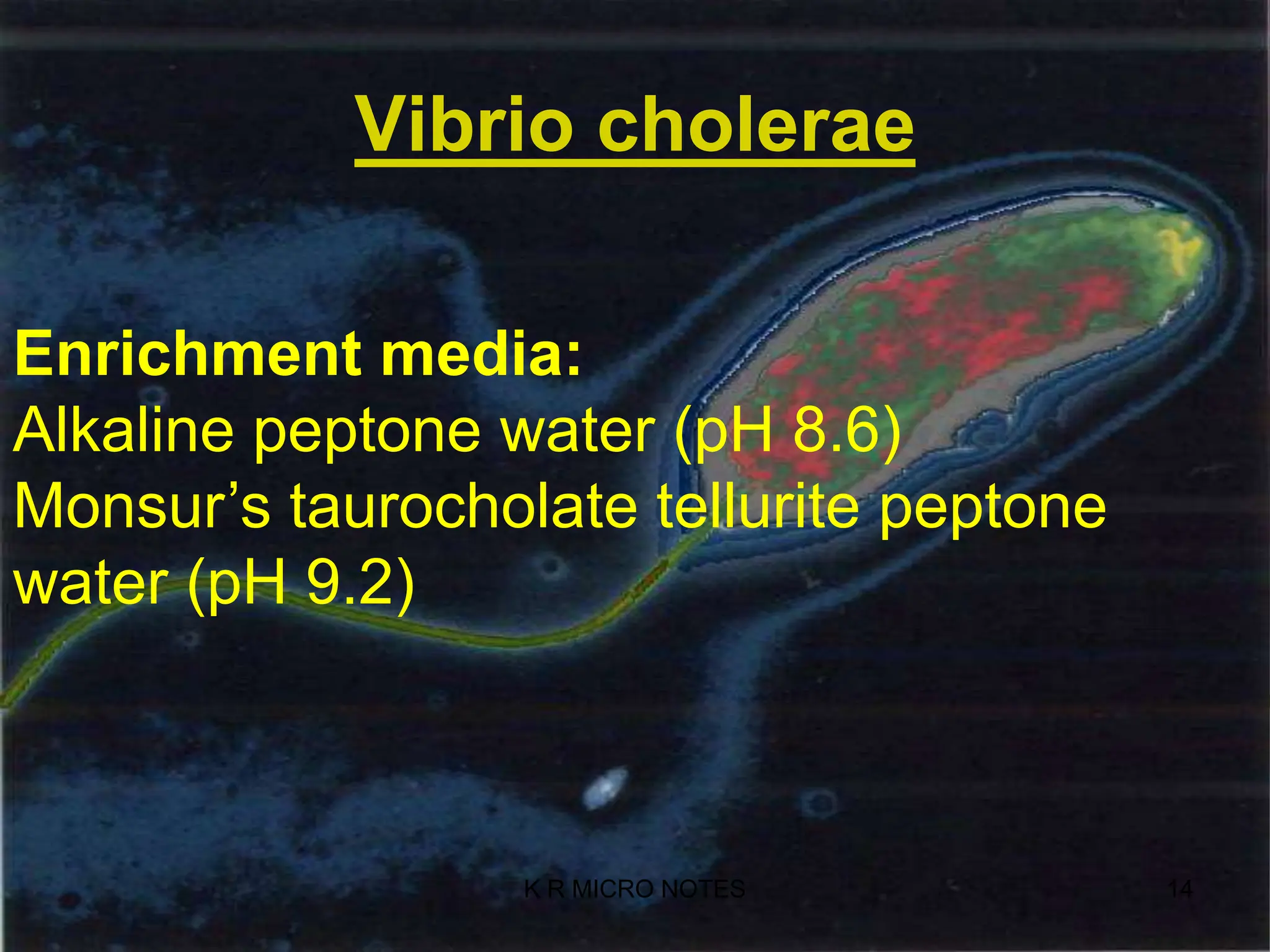 Vibrio cholerae

Enrichment media:
Alkaline peptone water (pH 8.6)
Monsur’s taurocholate tellurite peptone water (pH 9.2)

K R MICRO NOTES

14